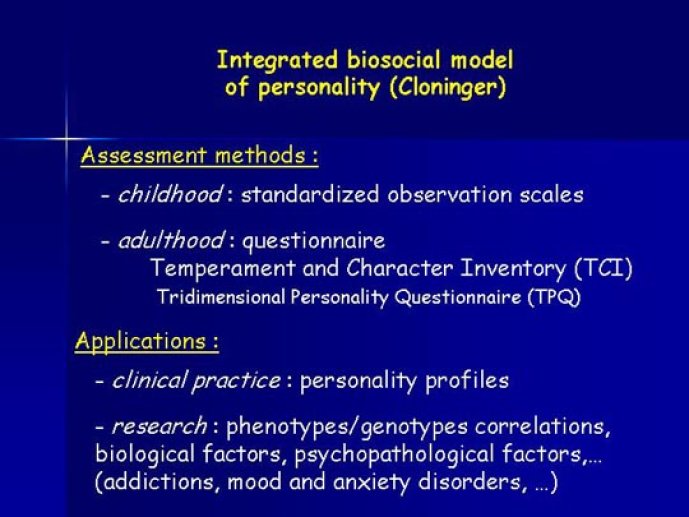 Integrated biosocial model of personality (Cloninger)

Assessment methods :

- childhood : standardized observation scales

- adulthood : questionnaire
Temperament and Character Inventory (TCI)
Tridimensional Personality Questionnaire (TPQ)

Applications :

- clinical practice : personality profiles

- research : phenotypes/genotypes correlations, biological factors, psychopathological factors,… (addictions, mood and anxiety disorders, …)